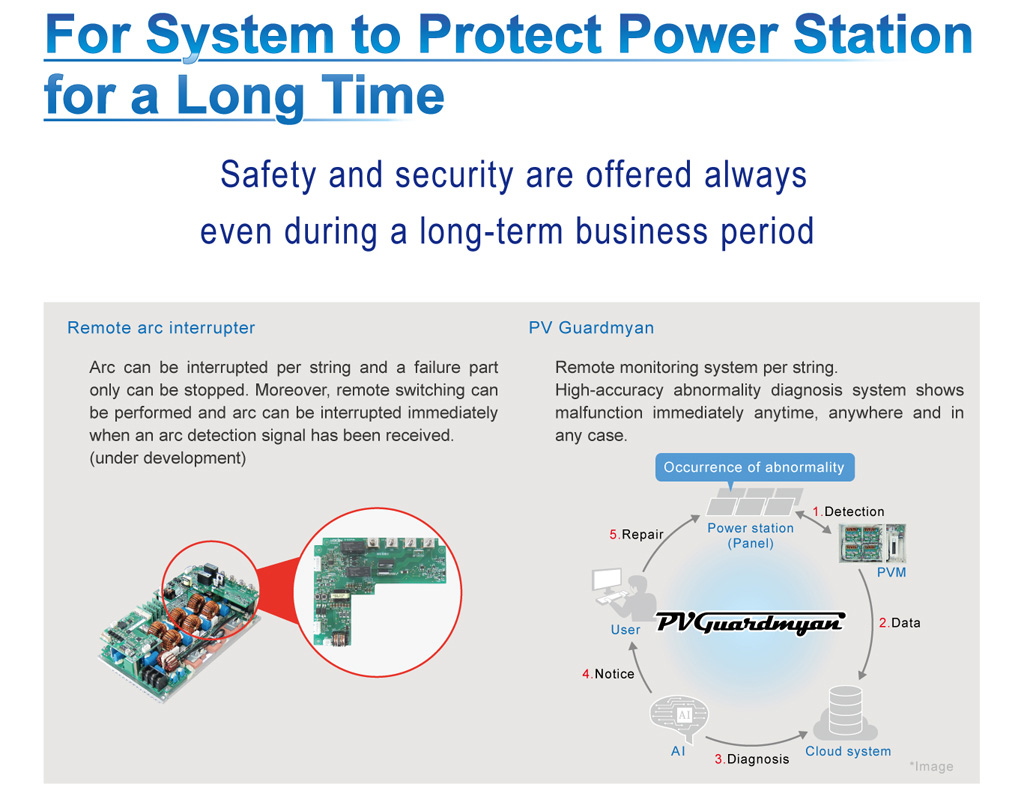 For System to Protect Power Station for a Long Time

Safety and security are offered always even during a long-term business period

Remote arc interrupter

Arc can be interrupted per string and a failure part only can be stopped. Moreover, remote switching can be performed and arc can be interrupted immediately when an arc detection signal has been received. (under development)

PV Guardmyan

Remote monitoring system per string.
High-accuracy abnormality diagnosis system shows malfunction immediately anytime, anywhere and in any case.

Occurrence of abnormality

Power station (Panel)

1.Detection

PVM

2.Data

Cloud system

3.Diagnosis

AI

AI

4.Notice

User

5.Repair

PVGuardmyan

*Image